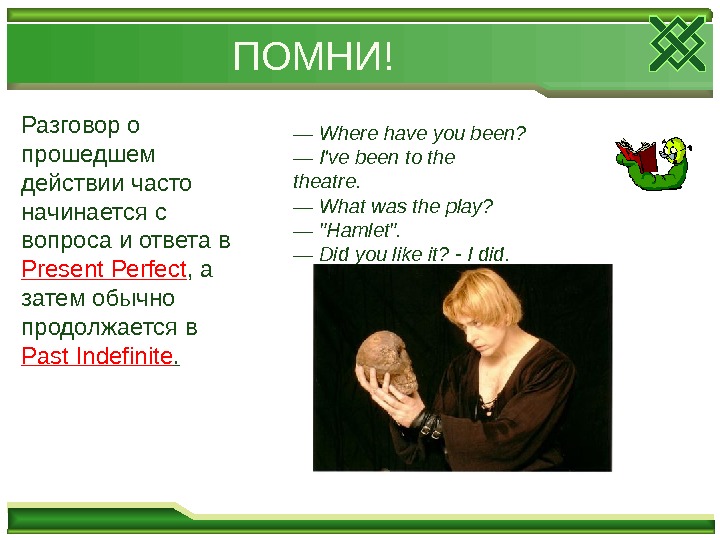 ПОМНИ!

Разговор о прошедшем действии часто начинается с вопроса и ответа в Present Perfect, а затем обычно продолжается в Past Indefinite.

— Where have you been?
— I've been to the theatre.
— What was the play?
— "Hamlet".
— Did you like it? - I did.